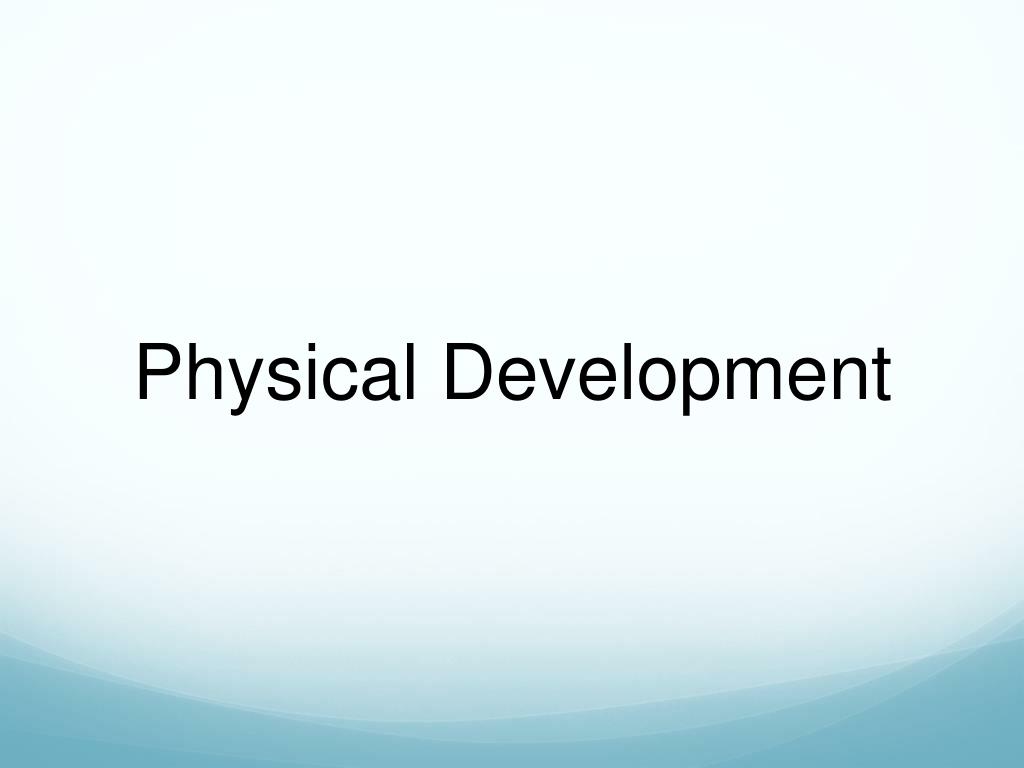 Physical Development